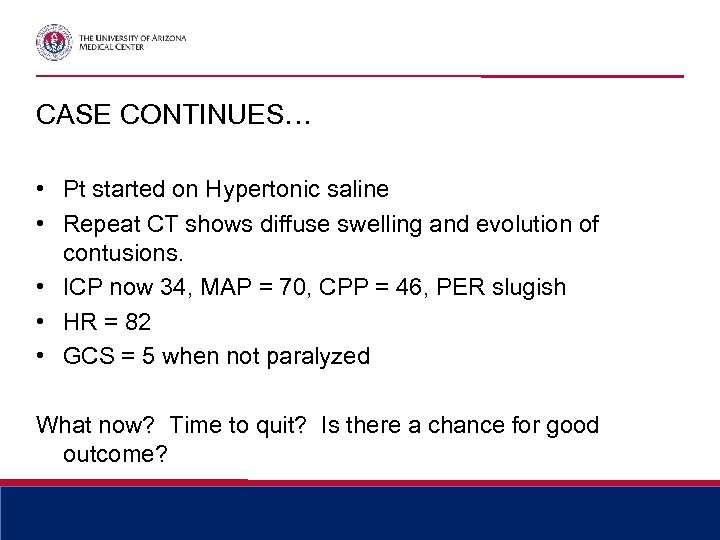 THE UNIVERSITY OF ARIZONA
MEDICAL CENTER

CASE CONTINUES…

• Pt started on Hypertonic saline
• Repeat CT shows diffuse swelling and evolution of contusions.
• ICP now 34, MAP = 70, CPP = 46, PER slugish
• HR = 82
• GCS = 5 when not paralyzed

What now? Time to quit? Is there a chance for good outcome?